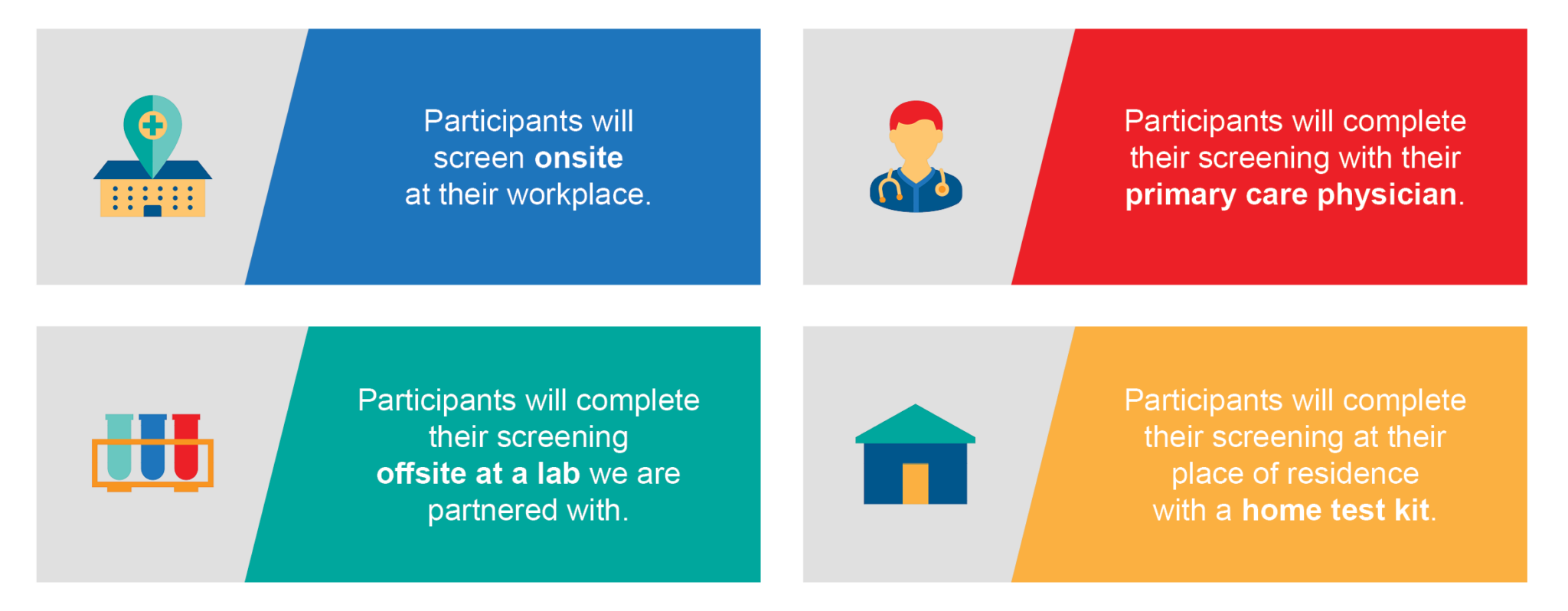 Participants will screen onsite at their workplace.

Participants will complete their screening with their primary care physician.

Participants will complete their screening offsite at a lab we are partnered with.

Participants will complete their screening at their place of residence with a home test kit.